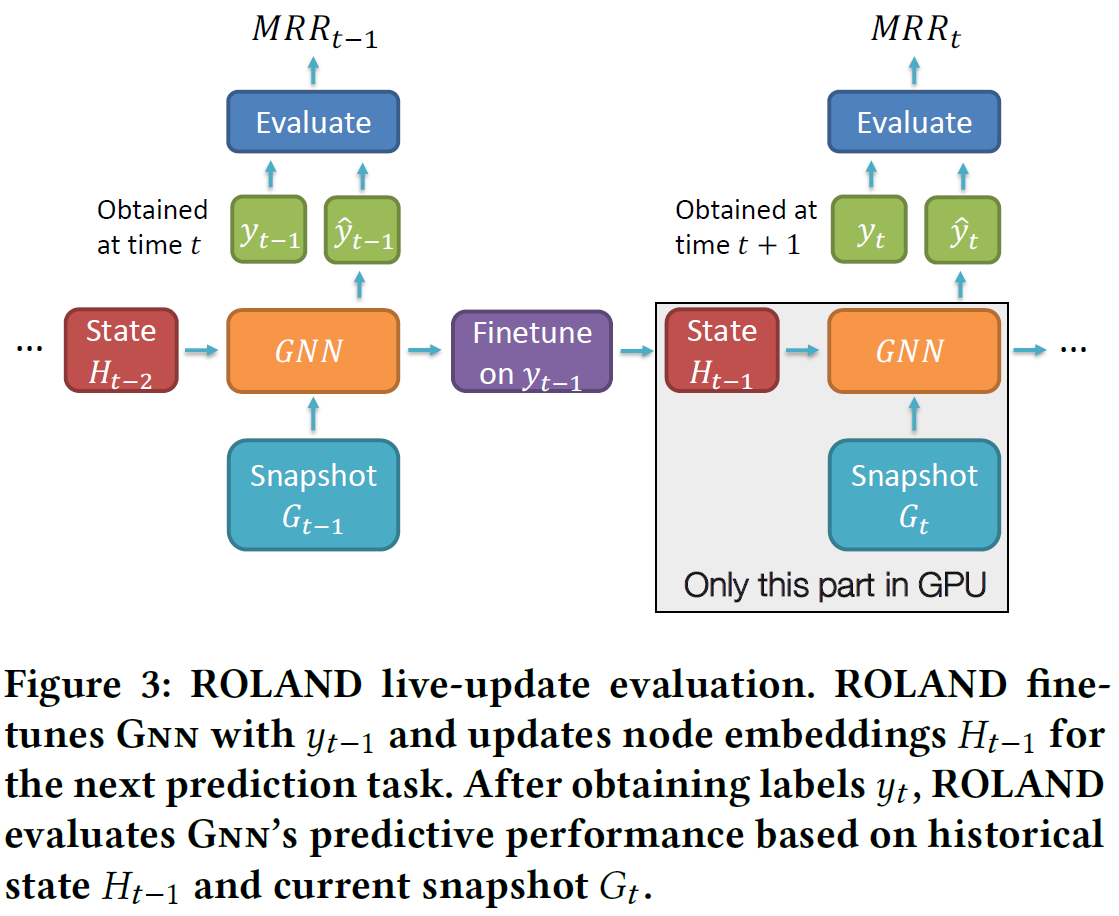 $MRR_{t-1}$

Evaluate

Obtained at time $t$

$y_{t-1}$

$\hat{y}_{t-1}$

...

State $H_{t-2}$

$GNN$

Finetune on $y_{t-1}$

Snapshot $G_{t-1}$

$MRR_t$

Evaluate

Obtained at time $t+1$

$y_t$

$\hat{y}_t$

State $H_{t-1}$

$GNN$

...

Snapshot $G_t$

Only this part in GPU

Figure 3: ROLAND live-update evaluation. ROLAND finetunes GNN with $y_{t-1}$ and updates node embeddings $H_{t-1}$ for the next prediction task. After obtaining labels $y_t$, ROLAND evaluates GNN's predictive performance based on historical state $H_{t-1}$ and current snapshot $G_t$.